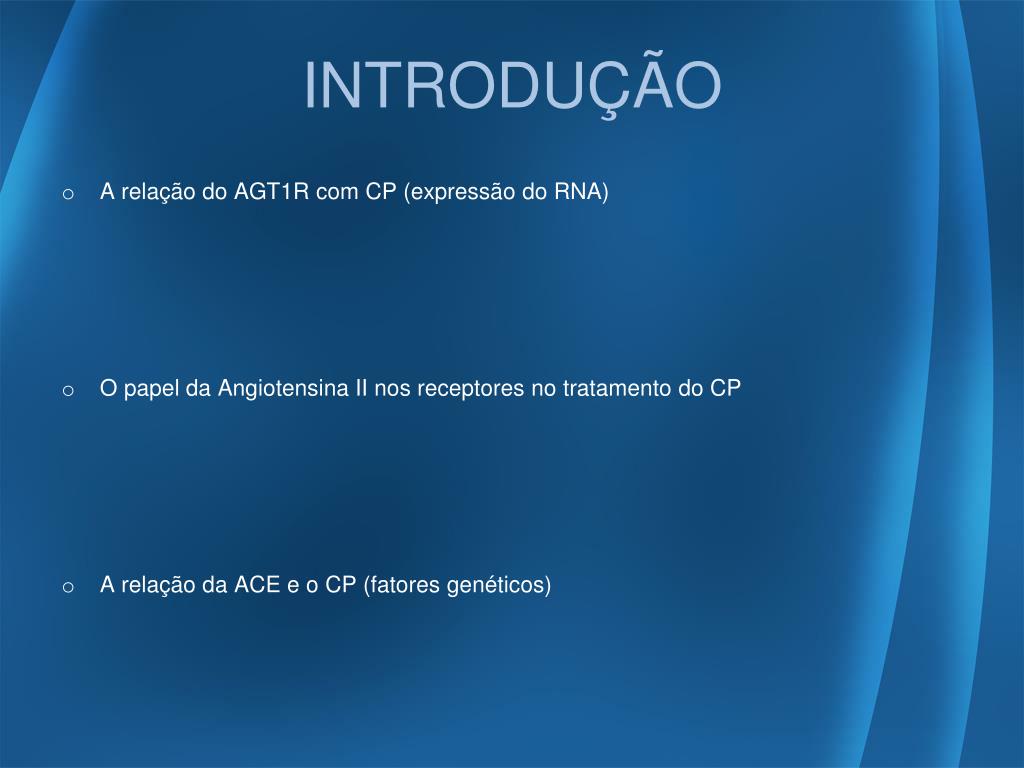 INTRODUÇÃO

o A relação do AGT1R com CP (expressão do RNA)

o O papel da Angiotensina II nos receptores no tratamento do CP

o A relação da ACE e o CP (fatores genéticos)